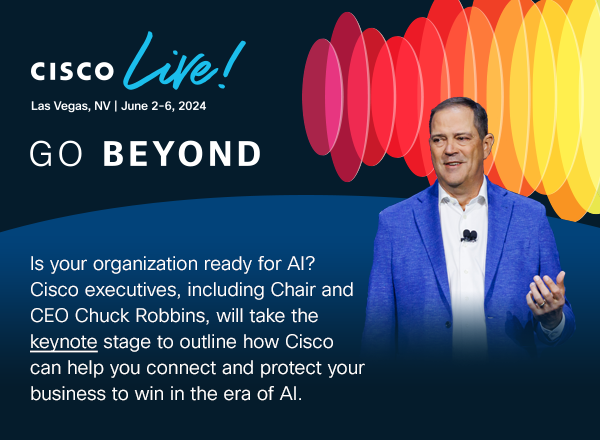 CISCO Live!

Las Vegas, NV | June 2-6, 2024

GO BEYOND

Is your organization ready for AI? Cisco executives, including Chair and CEO Chuck Robbins, will take the keynote stage to outline how Cisco can help you connect and protect your business to win in the era of AI.